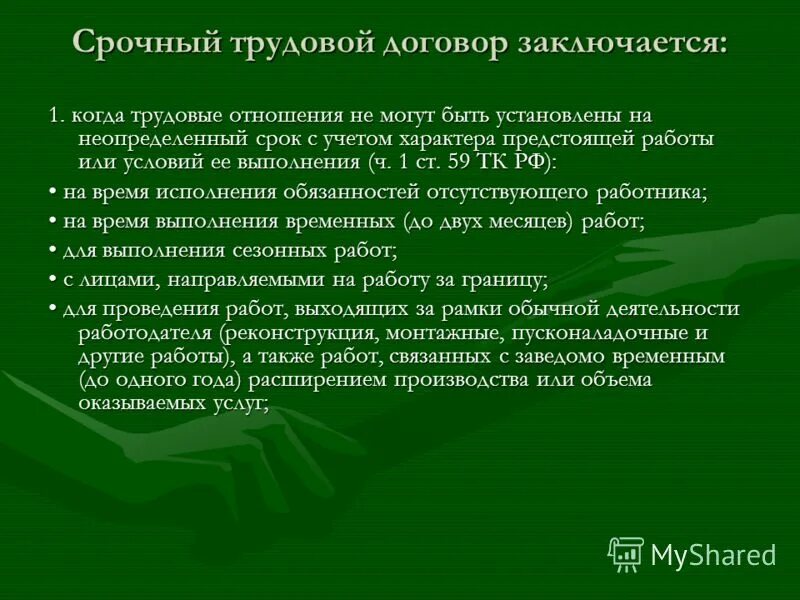 Срочный трудовой договор заключается:

1. когда трудовые отношения не могут быть установлены на неопределенный срок с учетом характера предстоящей работы или условий ее выполнения (ч. 1 ст. 59 ТК РФ):

• на время исполнения обязанностей отсутствующего работника;

• на время выполнения временных (до двух месяцев) работ;

• для выполнения сезонных работ;

• с лицами, направляемыми на работу за границу;

• для проведения работ, выходящих за рамки обычной деятельности работодателя (реконструкция, монтажные, пусконаладочные и другие работы), а также работ, связанных с заведомо временным (до одного года) расширением производства или объема оказываемых услуг;

MyShared